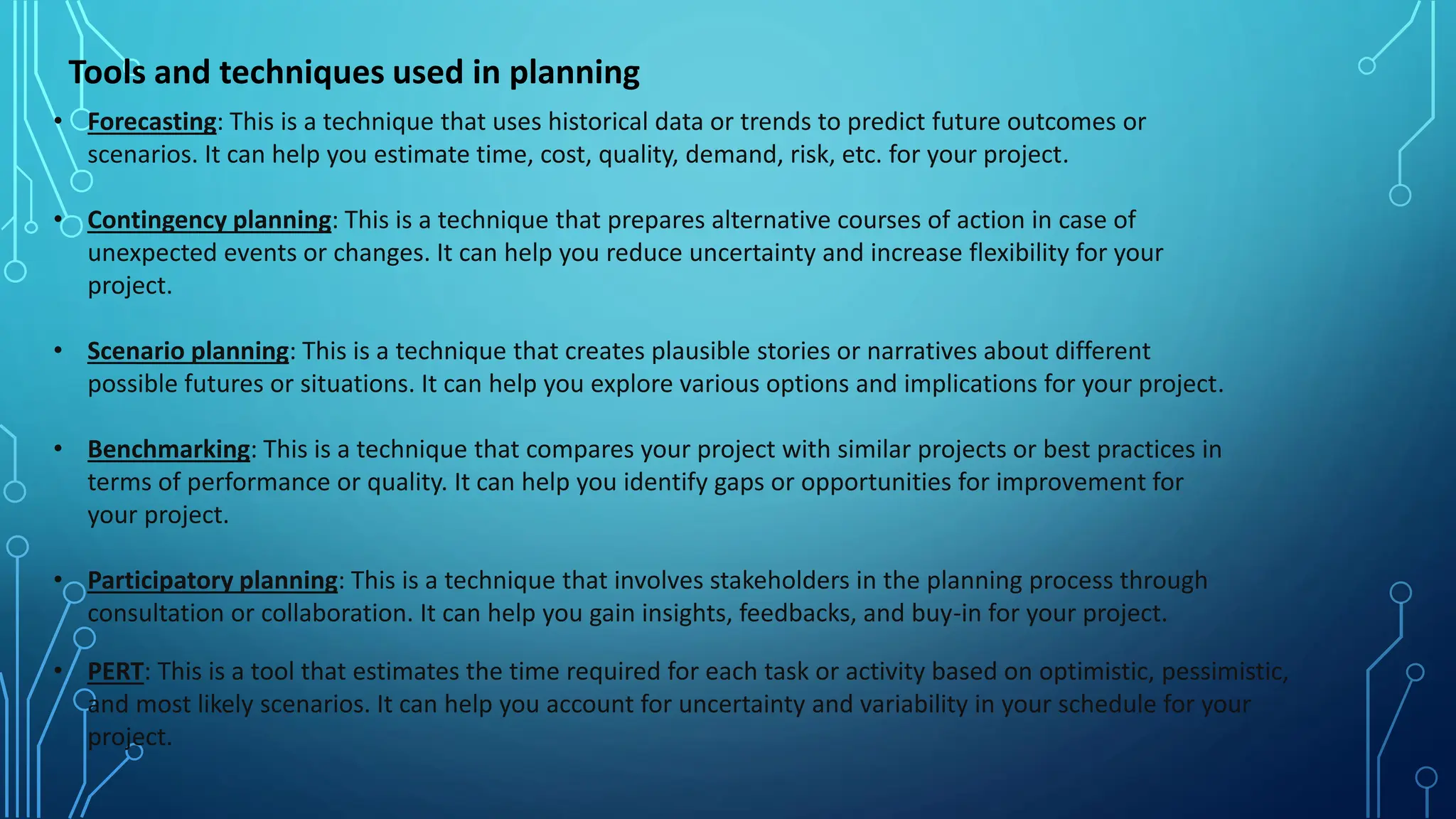 Tools and techniques used in planning

• Forecasting: This is a technique that uses historical data or trends to predict future outcomes or scenarios. It can help you estimate time, cost, quality, demand, risk, etc. for your project.

• Contingency planning: This is a technique that prepares alternative courses of action in case of unexpected events or changes. It can help you reduce uncertainty and increase flexibility for your project.

• Scenario planning: This is a technique that creates plausible stories or narratives about different possible futures or situations. It can help you explore various options and implications for your project.

• Benchmarking: This is a technique that compares your project with similar projects or best practices in terms of performance or quality. It can help you identify gaps or opportunities for improvement for your project.

• Participatory planning: This is a technique that involves stakeholders in the planning process through consultation or collaboration. It can help you gain insights, feedbacks, and buy-in for your project.

• PERT: This is a tool that estimates the time required for each task or activity based on optimistic, pessimistic, and most likely scenarios. It can help you account for uncertainty and variability in your schedule for your project.